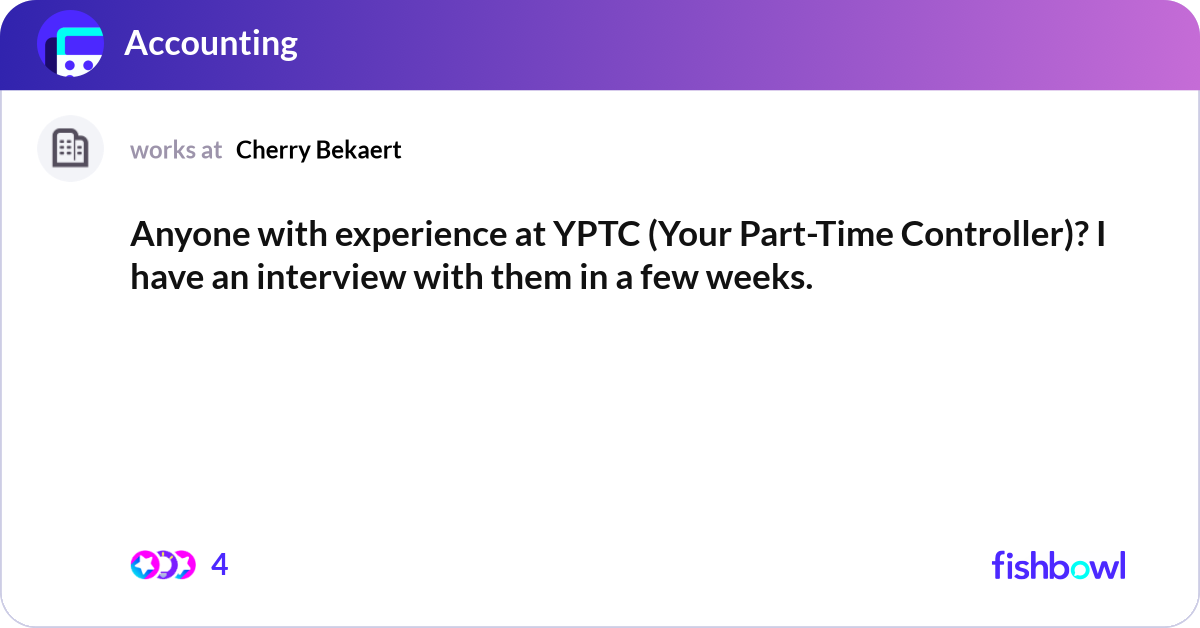 Accounting

works at Cherry Bekaert

Anyone with experience at YPTC (Your Part-Time Controller)? I have an interview with them in a few weeks.

4

fishbowl